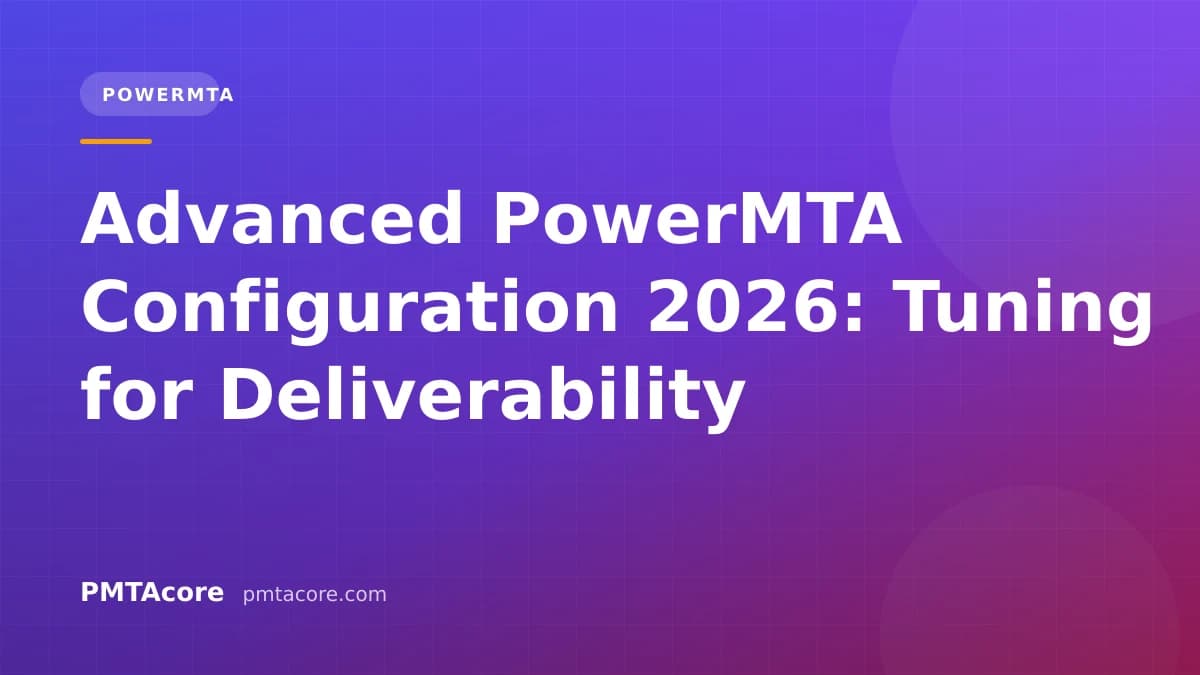 POWERMTA

Advanced PowerMTA Configuration 2026: Tuning for Deliverability

PMTAcore pmtacore.com